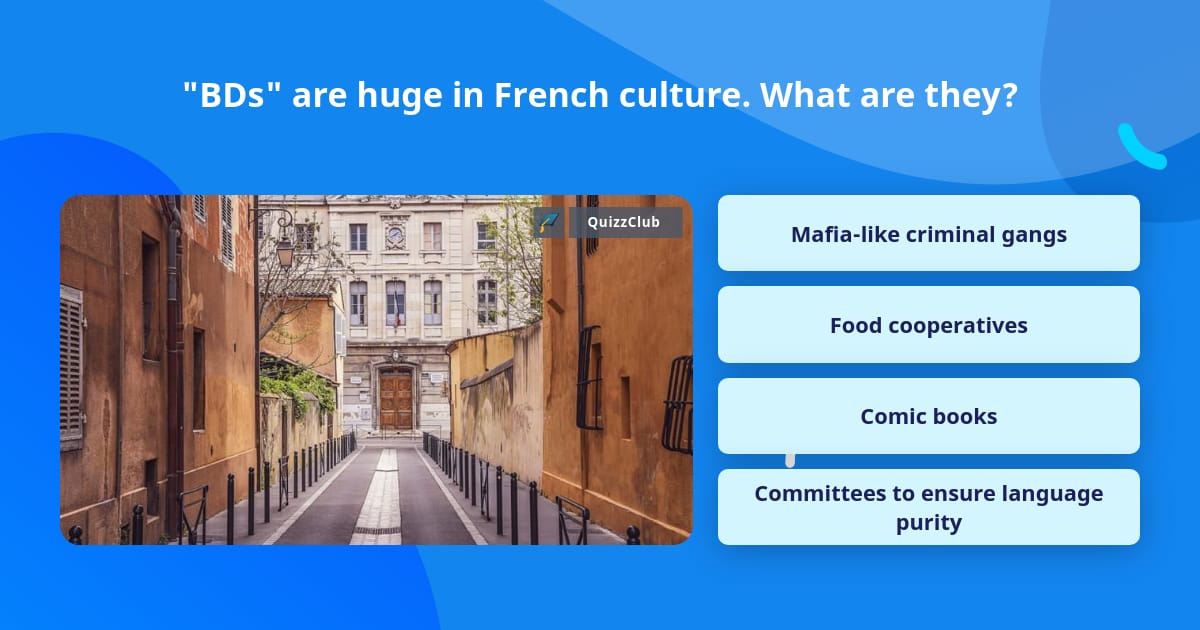 "BDs" are huge in French culture. What are they?

QuizzClub

Mafia-like criminal gangs

Food cooperatives

Comic books

Committees to ensure language purity